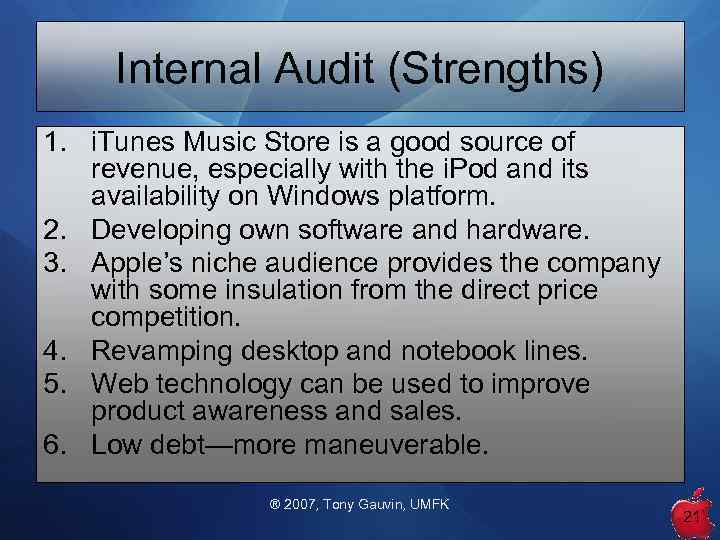 Internal Audit (Strengths)

1. iTunes Music Store is a good source of revenue, especially with the iPod and its availability on Windows platform.
2. Developing own software and hardware.
3. Apple's niche audience provides the company with some insulation from the direct price competition.
4. Revamping desktop and notebook lines.
5. Web technology can be used to improve product awareness and sales.
6. Low debt—more maneuverable.

® 2007, Tony Gauvin, UMFK

21